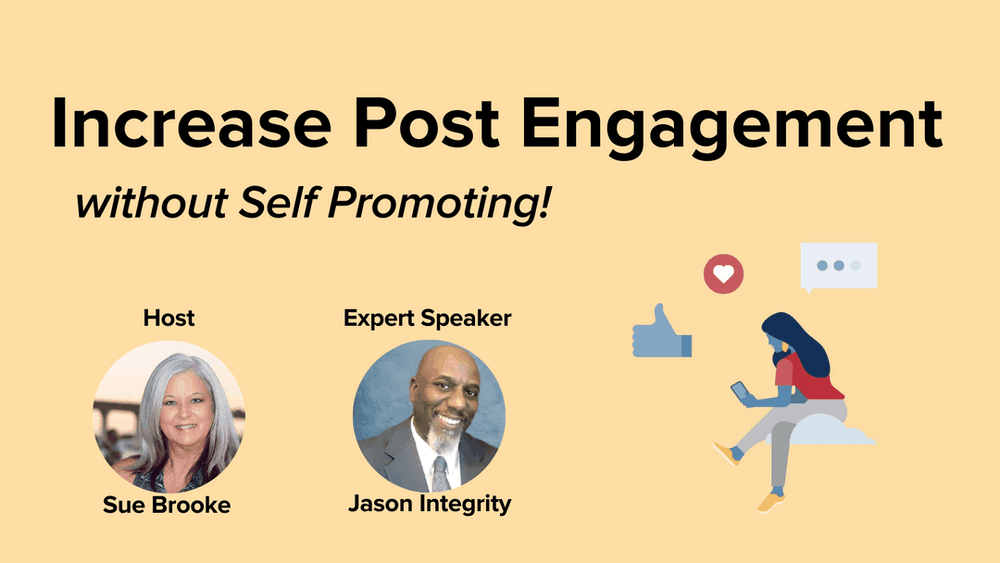 Increase Post Engagement

without Self Promoting!

Host

Sue Brooke

Expert Speaker

Jason Integrity